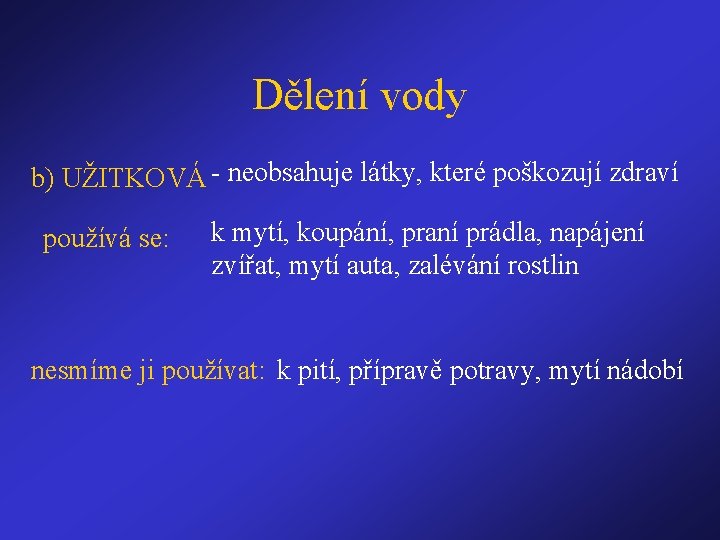 Dělení vody

b) UŽITKOVÁ - neobsahuje látky, které poškozují zdraví

používá se: k mytí, koupání, praní prádla, napájení zvířat, mytí auta, zalévání rostlin

nesmíme ji používat: k pití, přípravě potravy, mytí nádobí